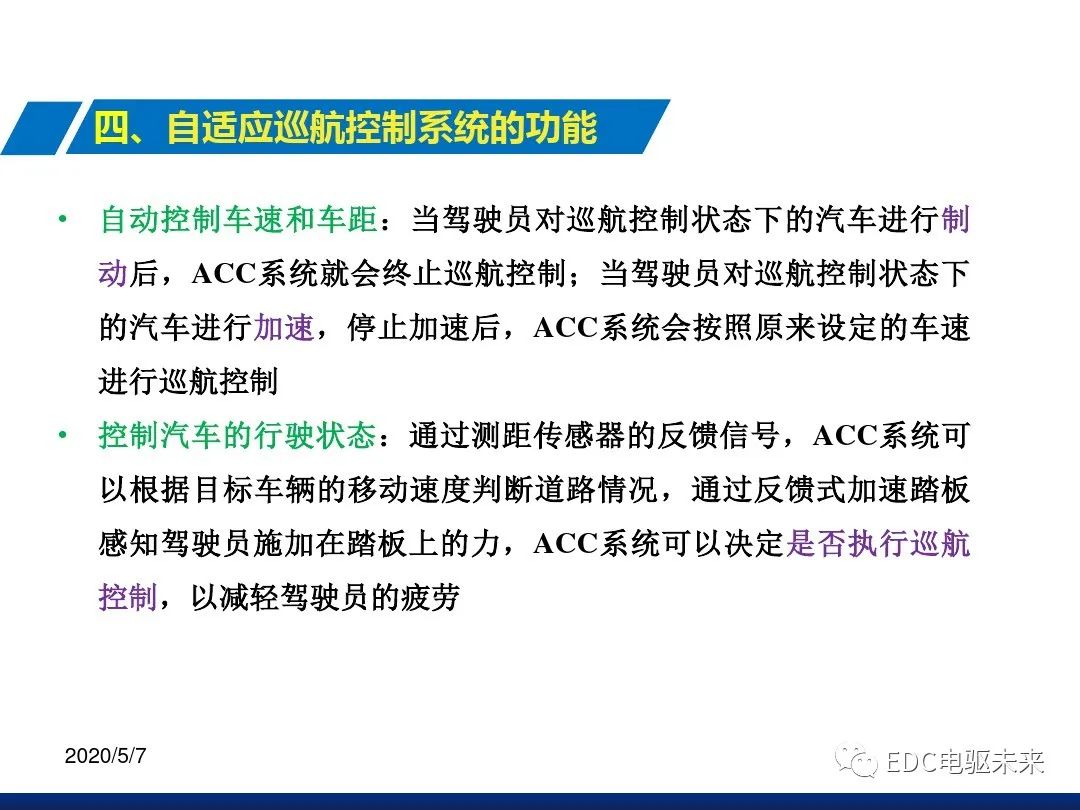 四、自适应巡航控制系统的功能

• 自动控制车速和车距：当驾驶员对巡航控制状态下的汽车进行制动后，ACC系统就会终止巡航控制；当驾驶员对巡航控制状态下的汽车进行加速，停止加速后，ACC系统会按照原来设定的车速进行巡航控制

• 控制汽车的行驶状态：通过测距传感器的反馈信号，ACC系统可以根据目标车辆的移动速度判断道路情况，通过反馈式加速踏板感知驾驶员施加在踏板上的力，ACC系统可以决定是否执行巡航控制，以减轻驾驶员的疲劳

2020/5/7

EDC电驱未来